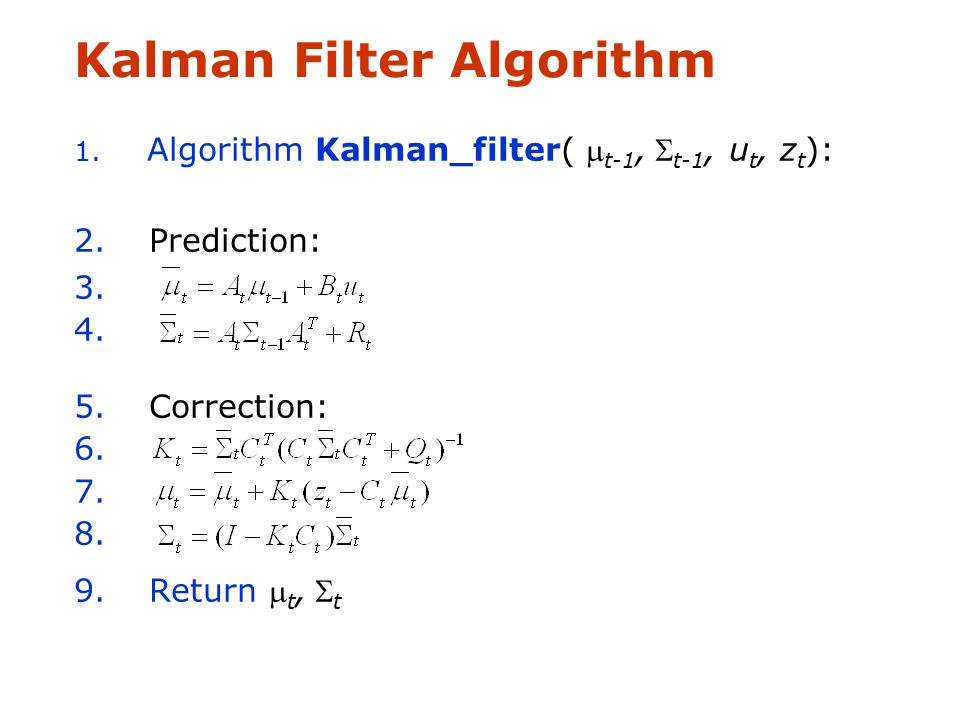 Kalman Filter Algorithm

1. Algorithm **Kalman_filter**( $\mu_{t-1}$, $\Sigma_{t-1}$, $u_t$, $z_t$):

2. Prediction:
3. $\bar{\mu}_t = A_t \mu_{t-1} + B_t u_t$
4. $\bar{\Sigma}_t = A_t \Sigma_{t-1} A_t^T + R_t$

5. Correction:
6. $K_t = \bar{\Sigma}_t C_t^T (C_t \bar{\Sigma}_t C_t^T + Q_t)^{-1}$
7. $\mu_t = \bar{\mu}_t + K_t (z_t - C_t \bar{\mu}_t)$
8. $\Sigma_t = (I - K_t C_t) \bar{\Sigma}_t$

9. Return $\mu_t$, $\Sigma_t$